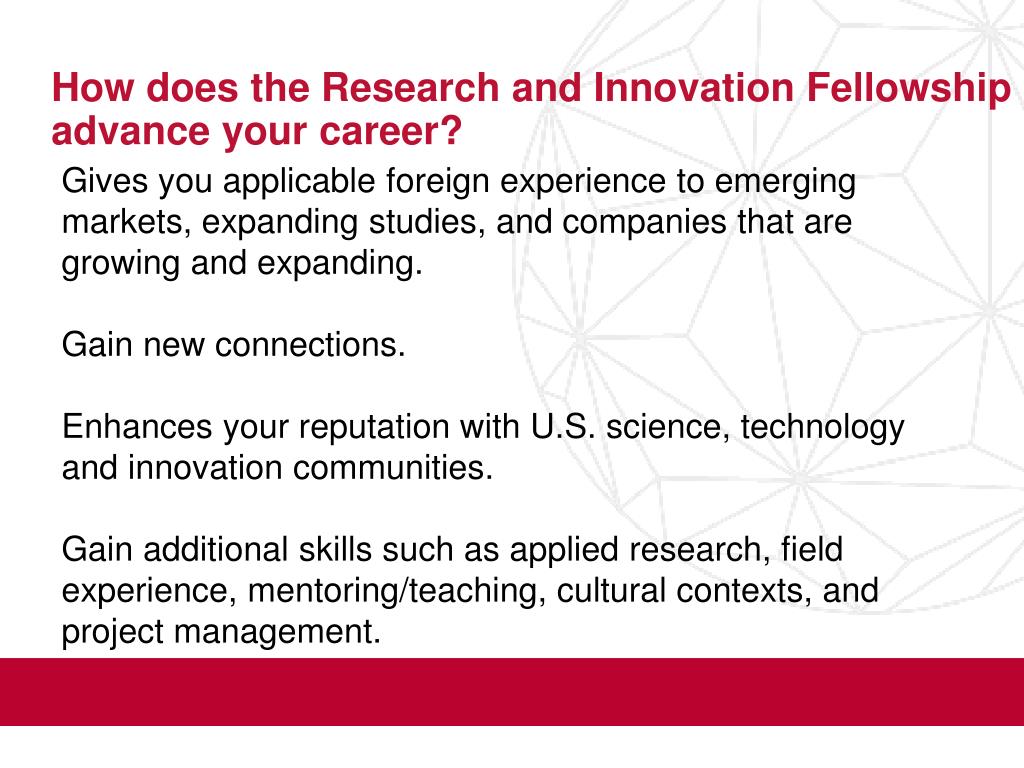 How does the Research and Innovation Fellowship advance your career?

Gives you applicable foreign experience to emerging markets, expanding studies, and companies that are growing and expanding.

Gain new connections.

Enhances your reputation with U.S. science, technology and innovation communities.

Gain additional skills such as applied research, field experience, mentoring/teaching, cultural contexts, and project management.